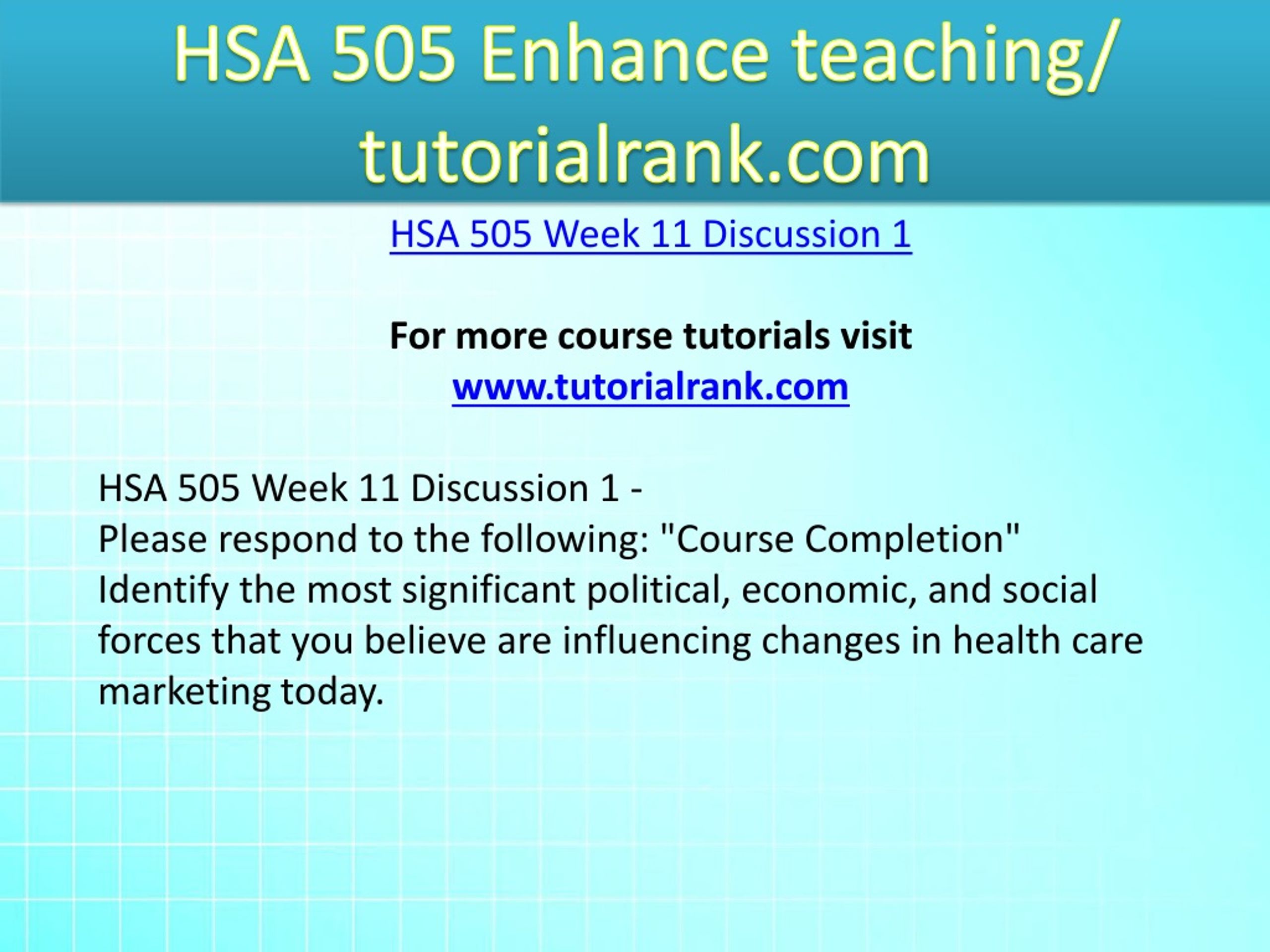 HSA 505 Enhance teaching/ tutorialrank.com

HSA 505 Week 11 Discussion 1

For more course tutorials visit
www.tutorialrank.com

HSA 505 Week 11 Discussion 1 -
Please respond to the following: "Course Completion"
Identify the most significant political, economic, and social forces that you believe are influencing changes in health care marketing today.